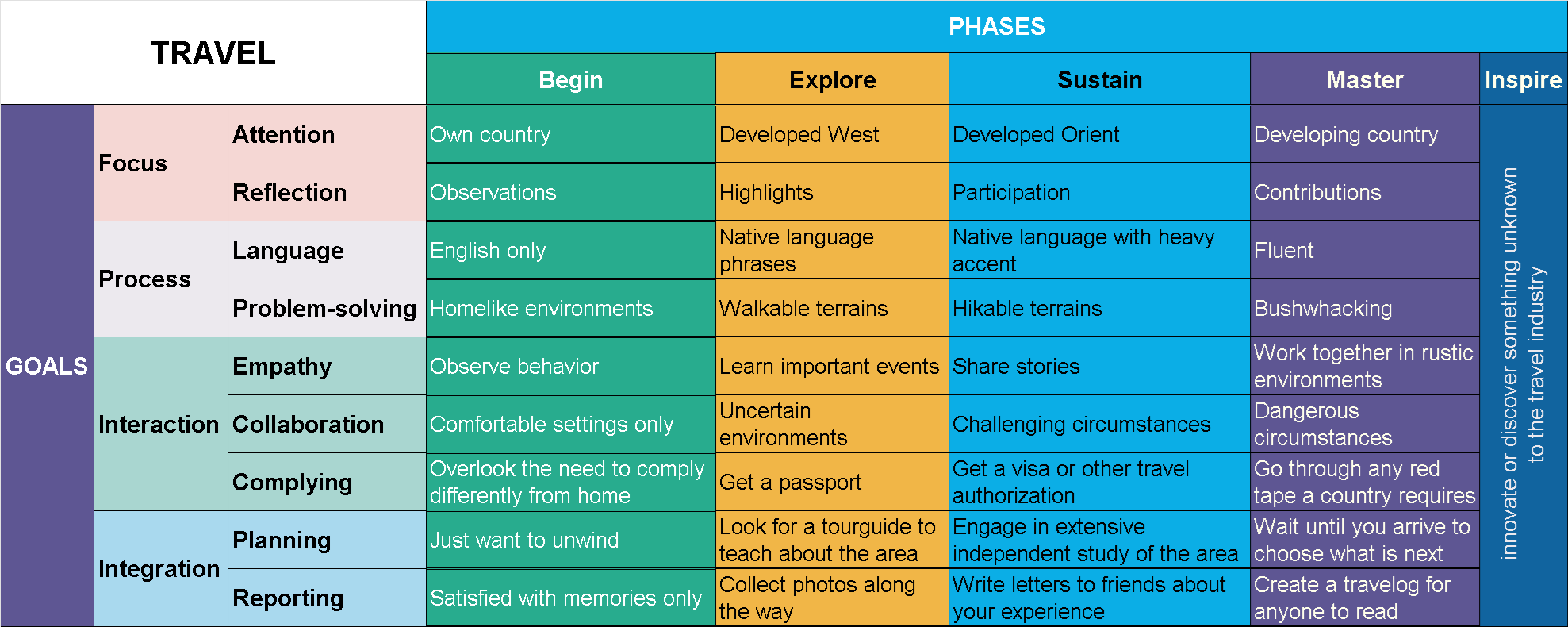 | TRAVEL | | | PHASES | | | | |
|---|---|---|---|---|---|---|---|
| | | | Begin | Explore | Sustain | Master | Inspire |
| GOALS | Focus | Attention | Own country | Developed West | Developed Orient | Developing country | innovate or discover something unknown to the travel industry |
| | | Reflection | Observations | Highlights | Participation | Contributions | |
| | Process | Language | English only | Native language phrases | Native language with heavy accent | Fluent | |
| | | Problem-solving | Homelike environments | Walkable terrains | Hikable terrains | Bushwhacking | |
| | Interaction | Empathy | Observe behavior | Learn important events | Share stories | Work together in rustic environments | |
| | | Collaboration | Comfortable settings only | Uncertain environments | Challenging circumstances | Dangerous circumstances | |
| | | Complying | Overlook the need to comply differently from home | Get a passport | Get a visa or other travel authorization | Go through any red tape a country requires | |
| | Integration | Planning | Just want to unwind | Look for a tourguide to teach about the area | Engage in extensive independent study of the area | Wait until you arrive to choose what is next | |
| | | Reporting | Satisfied with memories only | Collect photos along the way | Write letters to friends about your experience | Create a travelog for anyone to read | |